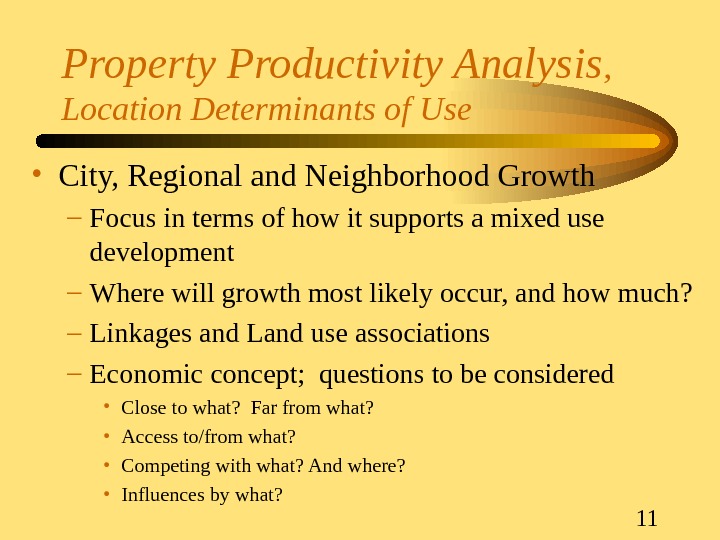 Property Productivity Analysis,
Location Determinants of Use

• City, Regional and Neighborhood Growth
– Focus in terms of how it supports a mixed use development
– Where will growth most likely occur, and how much?
– Linkages and Land use associations
– Economic concept; questions to be considered
• Close to what? Far from what?
• Access to/from what?
• Competing with what? And where?
• Influences by what?

11